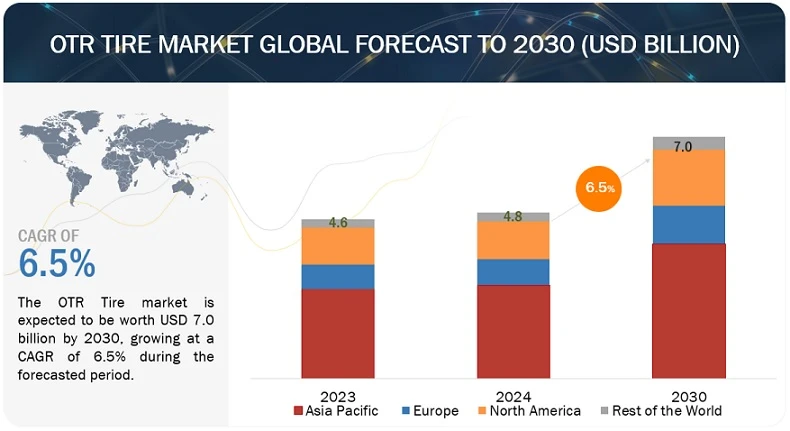 OTR TIRE MARKET GLOBAL FORECAST TO 2030 (USD BILLION)

CAGR OF
6.5%

The OTR Tire market is expected to be worth USD 7.0 billion by 2030, growing at a CAGR of 6.5% during the forecasted period.

4.6
4.8
6.5%
7.0

2023
2024
2030

Asia Pacific
Europe
North America
Rest of the World